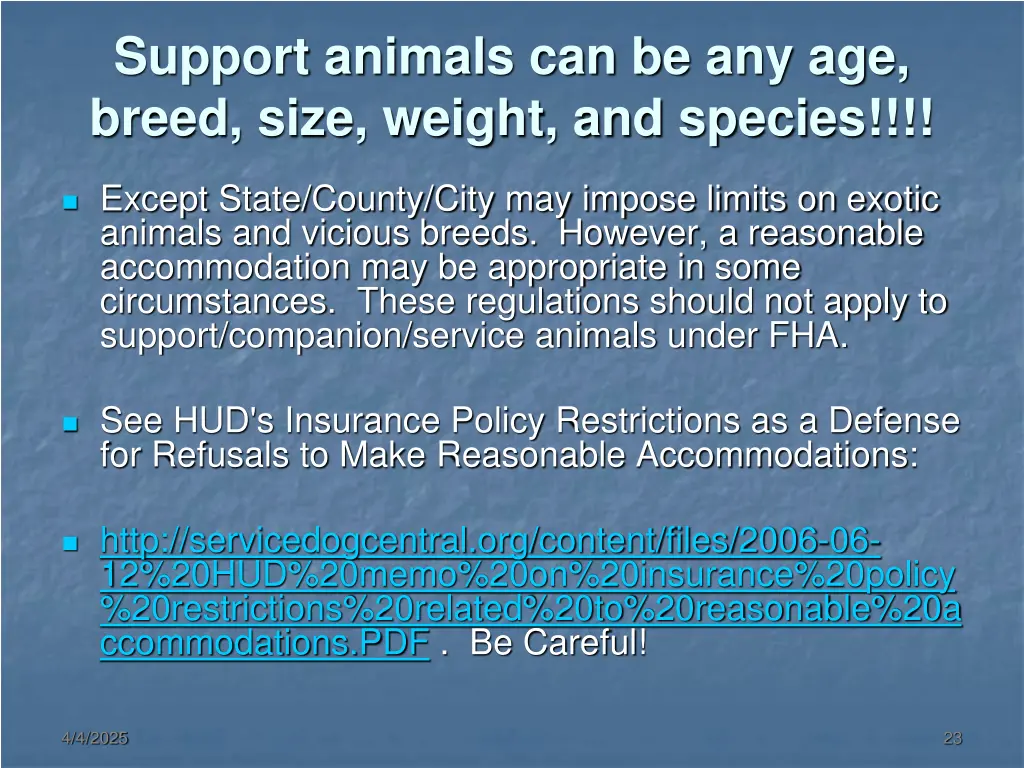 Support animals can be any age, breed, size, weight, and species!!!!

Except State/County/City may impose limits on exotic animals and vicious breeds. However, a reasonable accommodation may be appropriate in some circumstances. These regulations should not apply to support/companion/service animals under FHA.

See HUD's Insurance Policy Restrictions as a Defense for Refusals to Make Reasonable Accommodations:

http://servicedogcentral.org/content/files/2006-06-12%20HUD%20memo%20on%20insurance%20policy%20restrictions%20related%20to%20reasonable%20accommodations.PDF . Be Careful!

4/4/2025

23